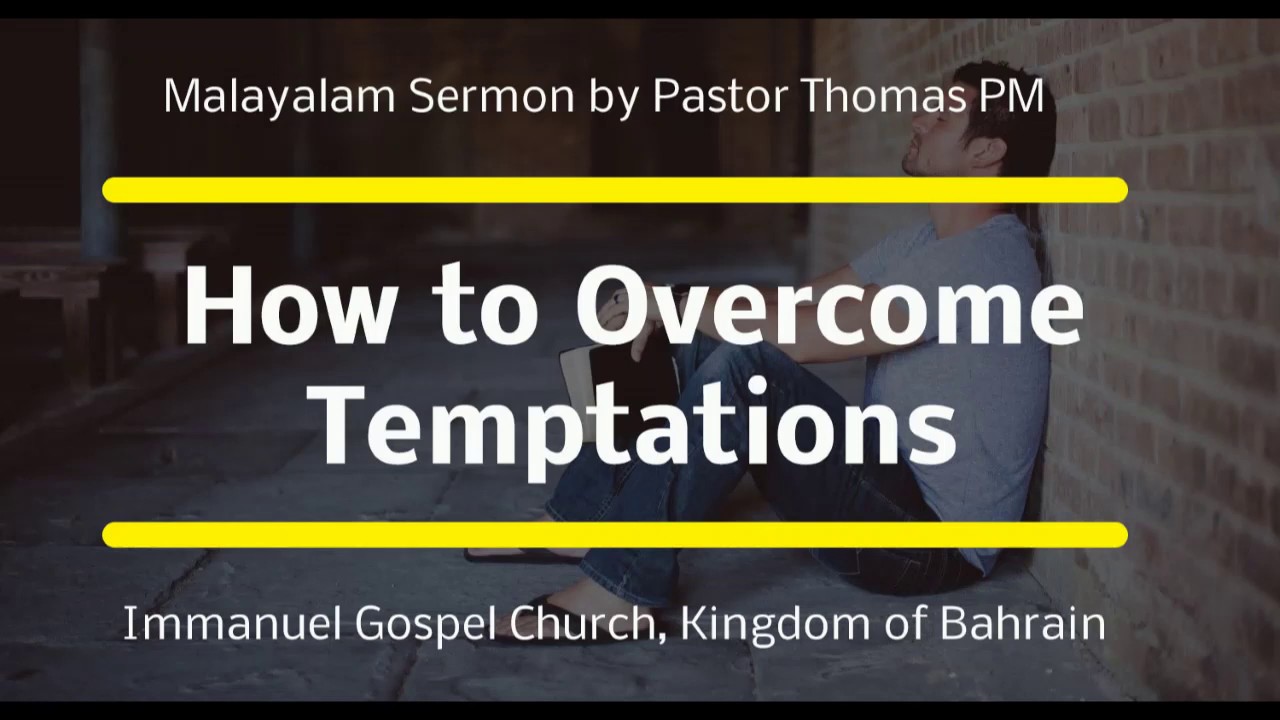 Malayalam Sermon by Pastor Thomas PM

How to Overcome Temptations

Immanuel Gospel Church, Kingdom of Bahrain